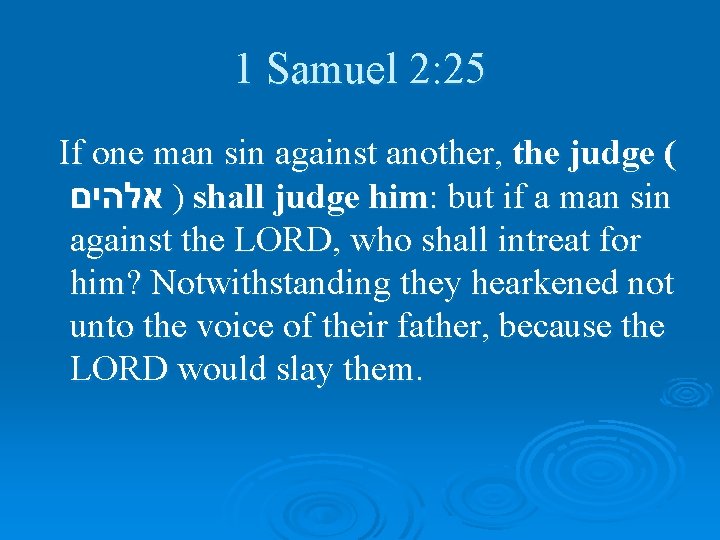 1 Samuel 2:25

If one man sin against another, the judge ( אלהים ) shall judge him: but if a man sin against the LORD, who shall intreat for him? Notwithstanding they hearkened not unto the voice of their father, because the LORD would slay them.